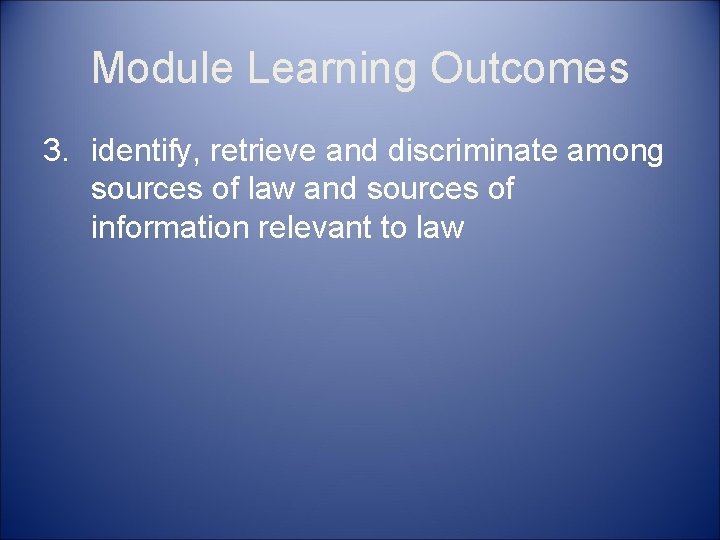 Module Learning Outcomes

3. identify, retrieve and discriminate among sources of law and sources of information relevant to law